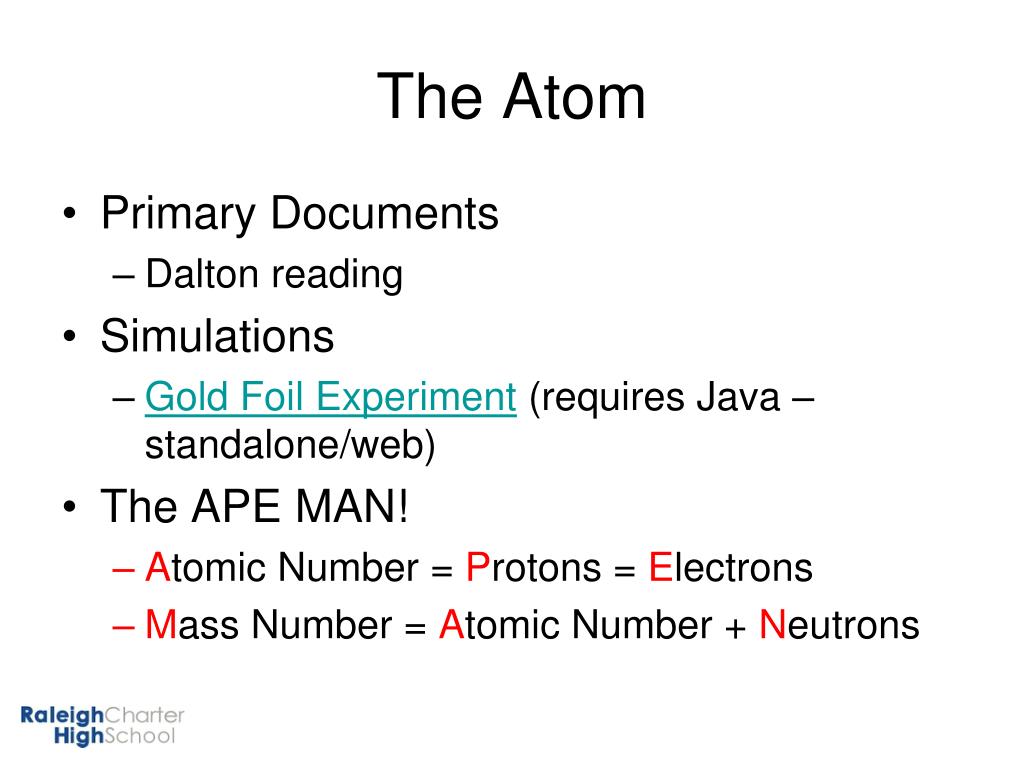 The Atom

• Primary Documents
  – Dalton reading
• Simulations
  – Gold Foil Experiment (requires Java – standalone/web)
• The APE MAN!
  – Atomic Number = Protons = Electrons
  – Mass Number = Atomic Number + Neutrons

RaleighCharter HighSchool